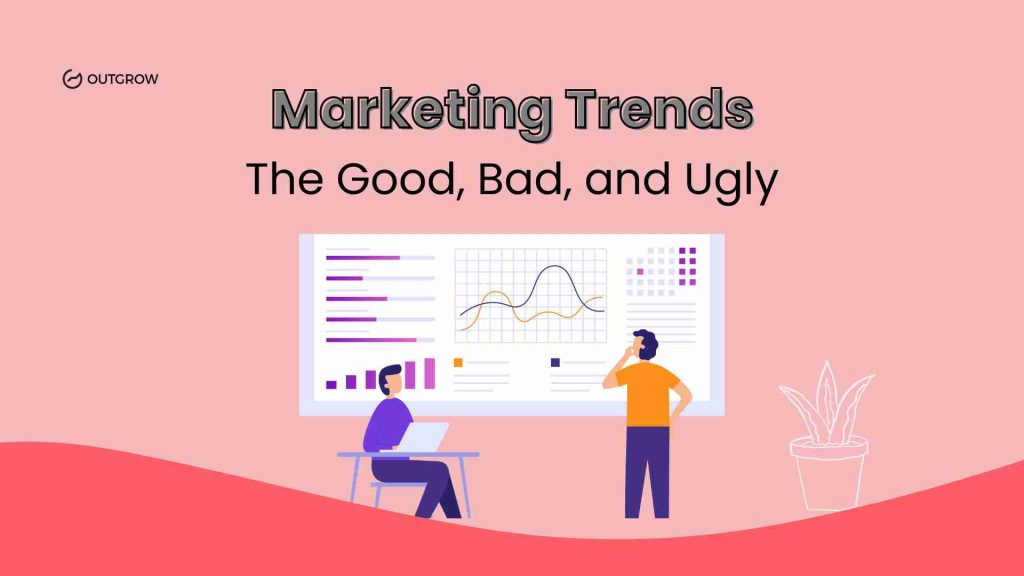 OUTGROW

Marketing Trends

The Good, Bad, and Ugly